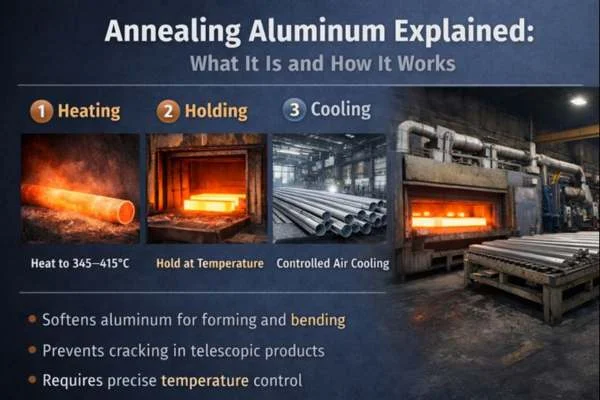 Annealing Aluminum Explained:
What It Is and How It Works

1 Heating
2 Holding
3 Cooling

Heat to 345–415°C
Hold at Temperature
Controlled Air Cooling

• Softens aluminum for forming and bending
• Prevents cracking in telescopic products
• Requires precise temperature control